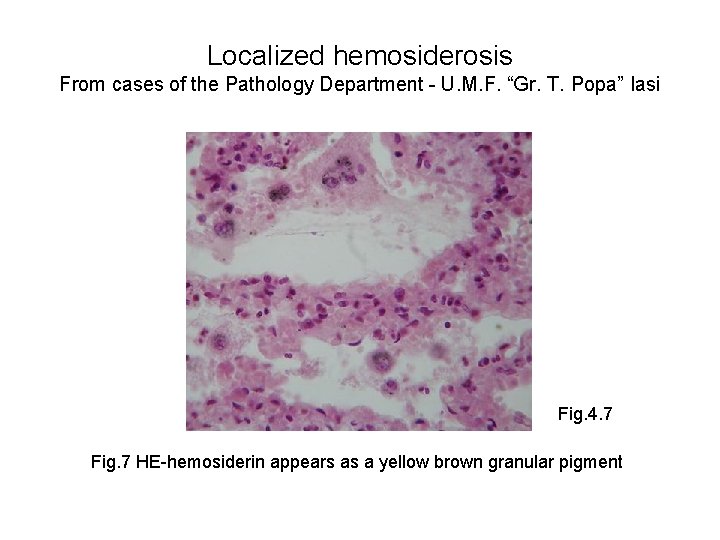 Localized hemosiderosis
From cases of the Pathology Department - U.M.F. “Gr. T. Popa” Iasi

Fig.4.7

Fig.7 HE-hemosiderin appears as a yellow brown granular pigment